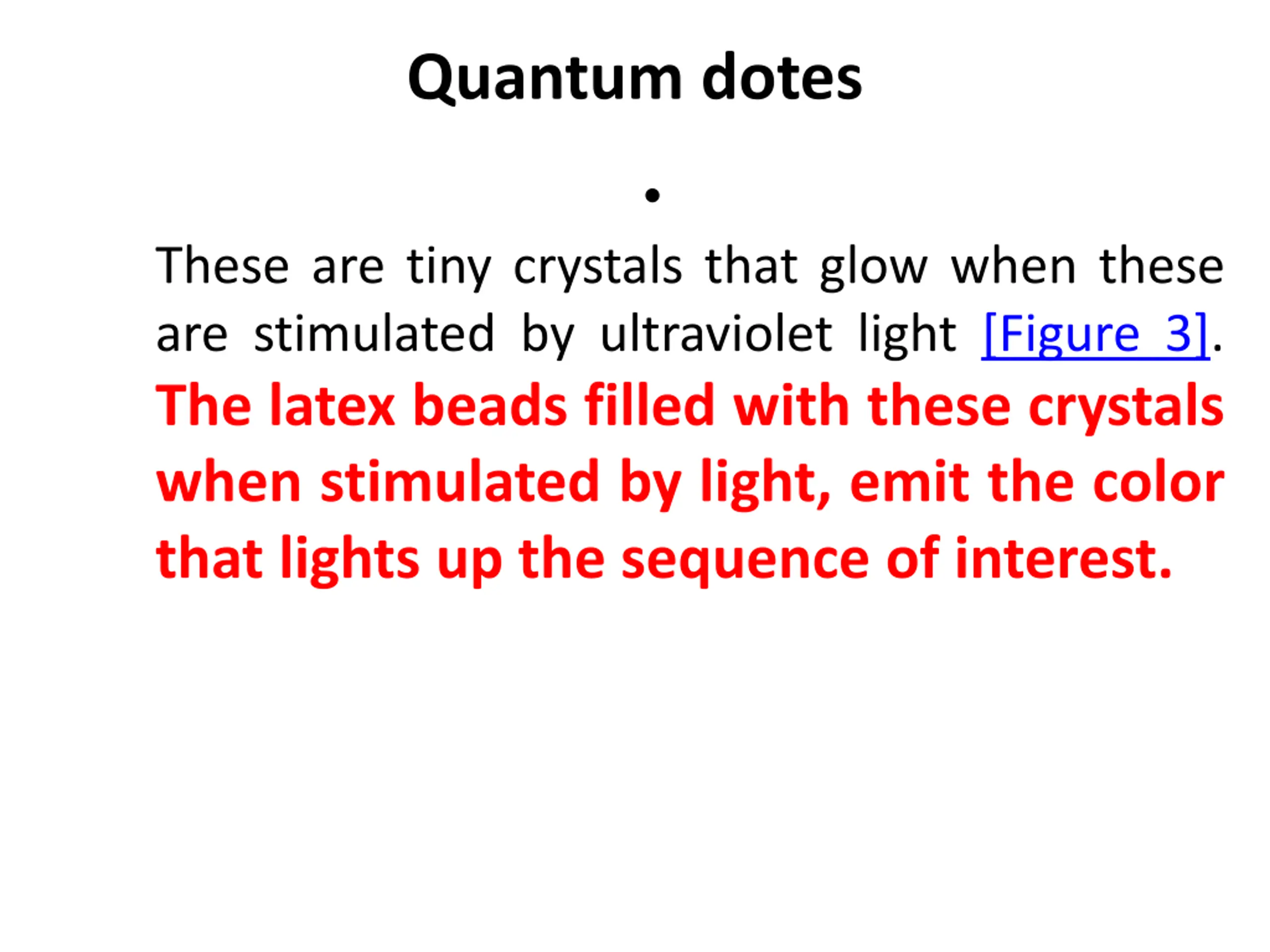 Quantum dotes

•

These are tiny crystals that glow when these are stimulated by ultraviolet light [Figure 3]. The latex beads filled with these crystals when stimulated by light, emit the color that lights up the sequence of interest.